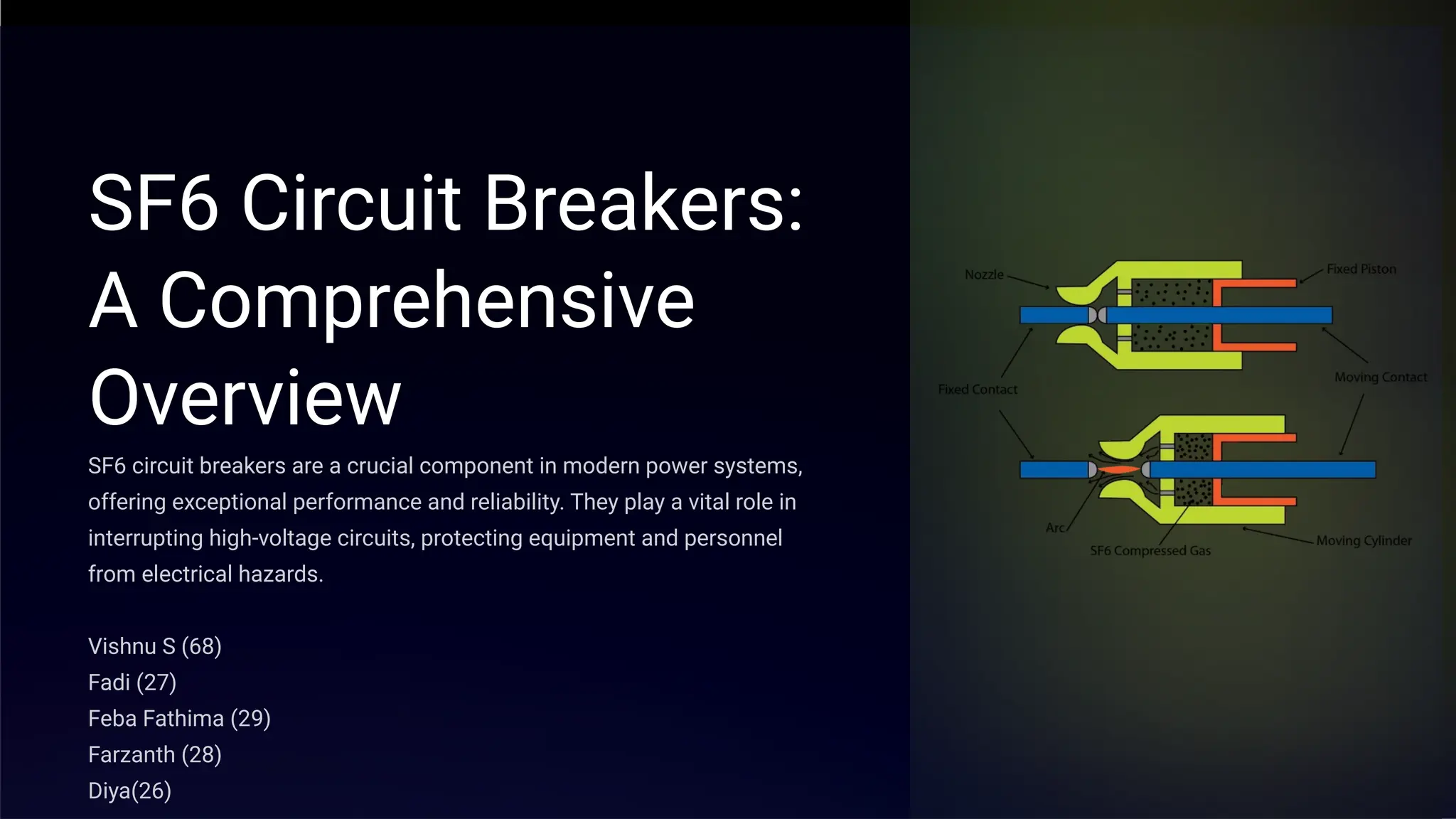 SF6 Circuit Breakers: A Comprehensive Overview

SF6 circuit breakers are a crucial component in modern power systems, offering exceptional performance and reliability. They play a vital role in interrupting high-voltage circuits, protecting equipment and personnel from electrical hazards.

Vishnu S (68)
Fadi (27)
Feba Fathima (29)
Farzanth (28)
Diya(26)

Nozzle
Fixed Piston
Fixed Contact
Moving Contact
Arc
SF6 Compressed Gas
Moving Cylinder